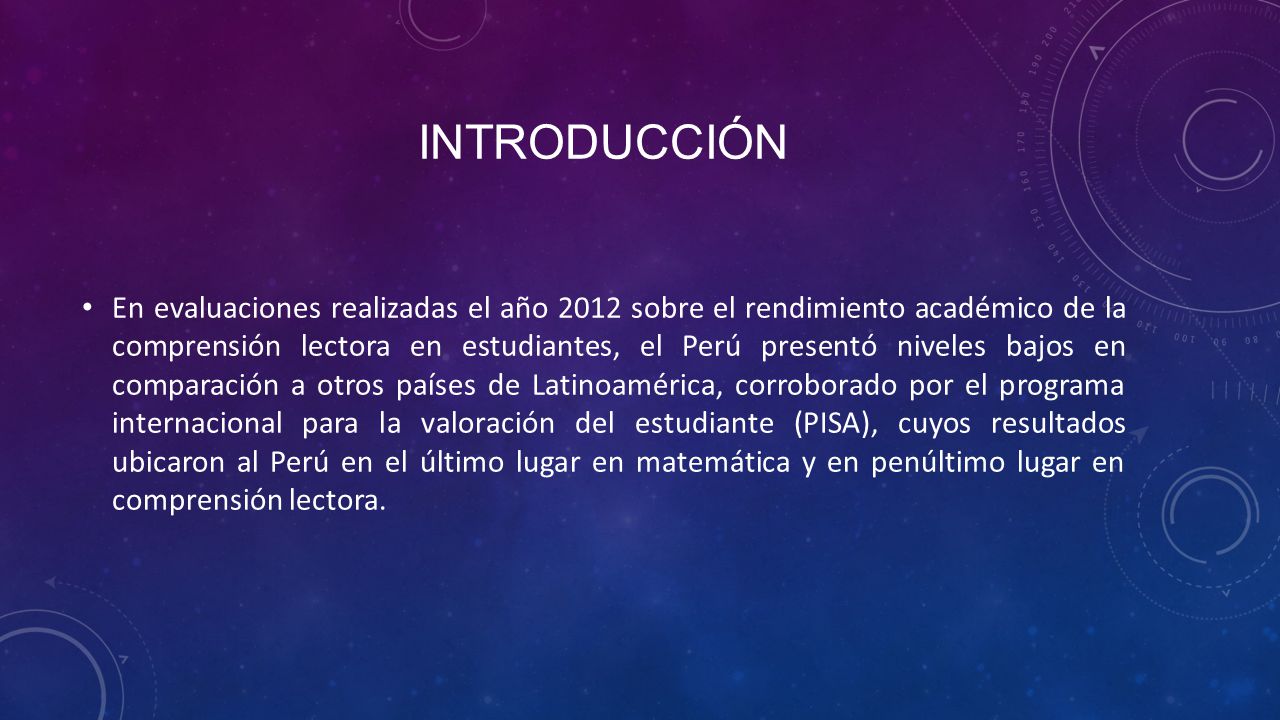 INTRODUCCIÓN

• En evaluaciones realizadas el año 2012 sobre el rendimiento académico de la comprensión lectora en estudiantes, el Perú presentó niveles bajos en comparación a otros países de Latinoamérica, corroborado por el programa internacional para la valoración del estudiante (PISA), cuyos resultados ubicaron al Perú en el último lugar en matemática y en penúltimo lugar en comprensión lectora.